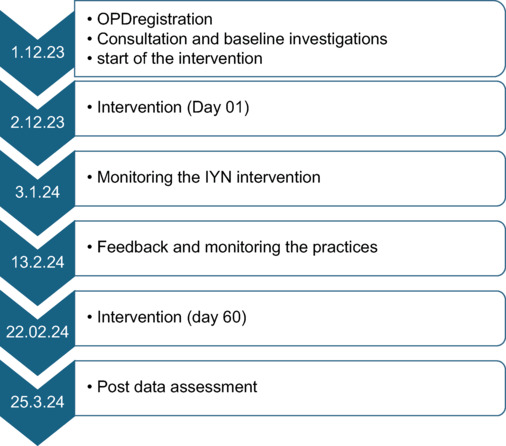 1.12.23

• OPDregistration
• Consultation and baseline investigations
• start of the intervention

2.12.23

• Intervention (Day 01)

3.1.24

• Monitoring the IYN intervention

13.2.24

• Feedback and monitoring the practices

22.02.24

• Intervention (day 60)

25.3.24

• Post data assessment